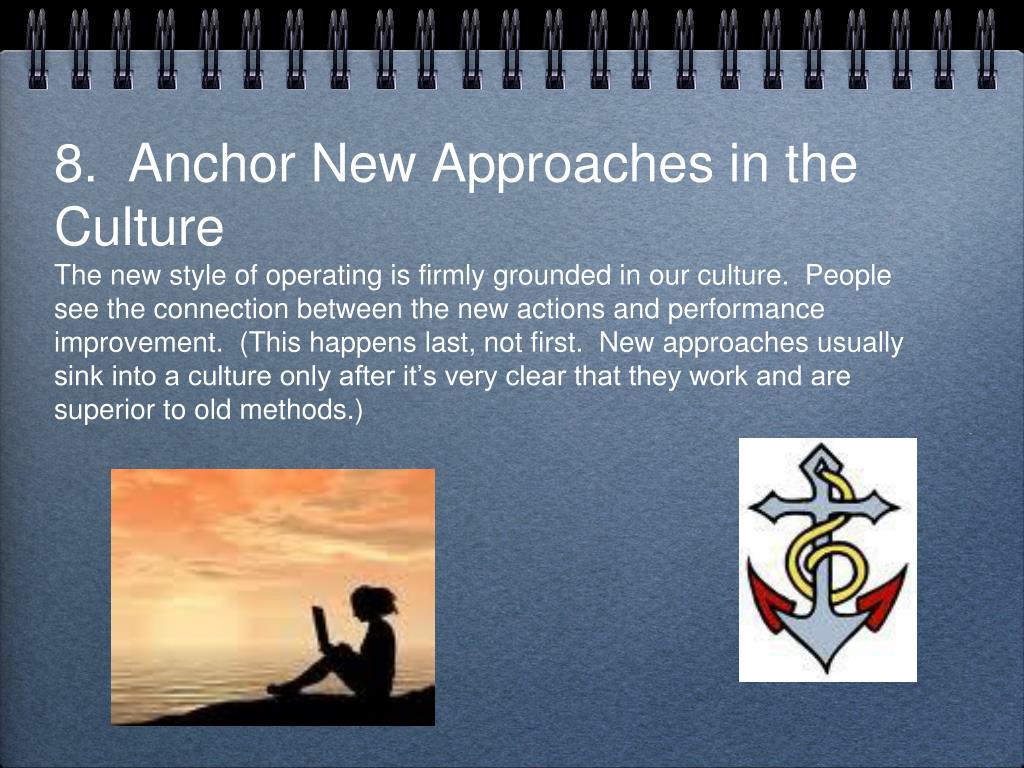 8.  Anchor New Approaches in the Culture

The new style of operating is firmly grounded in our culture.  People see the connection between the new actions and performance improvement.  (This happens last, not first.  New approaches usually sink into a culture only after it's very clear that they work and are superior to old methods.)